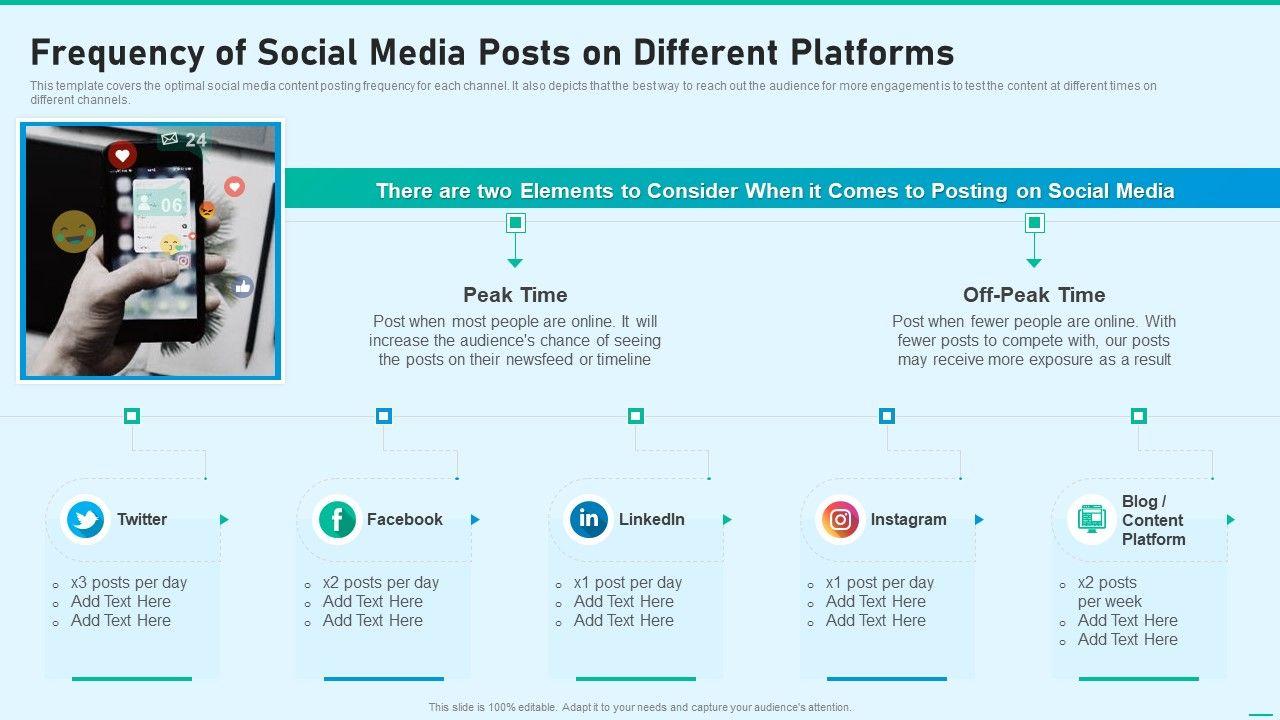 Frequency of Social Media Posts on Different Platforms

This template covers the optimal social media content posting frequency for each channel. It also depicts that the best way to reach out the audience for more engagement is to test the content at different times on different channels.

24

06

There are two Elements to Consider When it Comes to Posting on Social Media

Peak Time

Post when most people are online. It will increase the audience's chance of seeing the posts on their newsfeed or timeline

Off-Peak Time

Post when fewer people are online. With fewer posts to compete with, our posts may receive more exposure as a result

Twitter

- x3 posts per day
- Add Text Here
- Add Text Here

Facebook

- x2 posts per day
- Add Text Here
- Add Text Here

LinkedIn

- x1 post per day
- Add Text Here
- Add Text Here

Instagram

- x1 post per day
- Add Text Here
- Add Text Here

Blog / Content Platform

- x2 posts per week
- Add Text Here
- Add Text Here

This slide is 100% editable. Adapt it to your needs and capture your audience's attention.